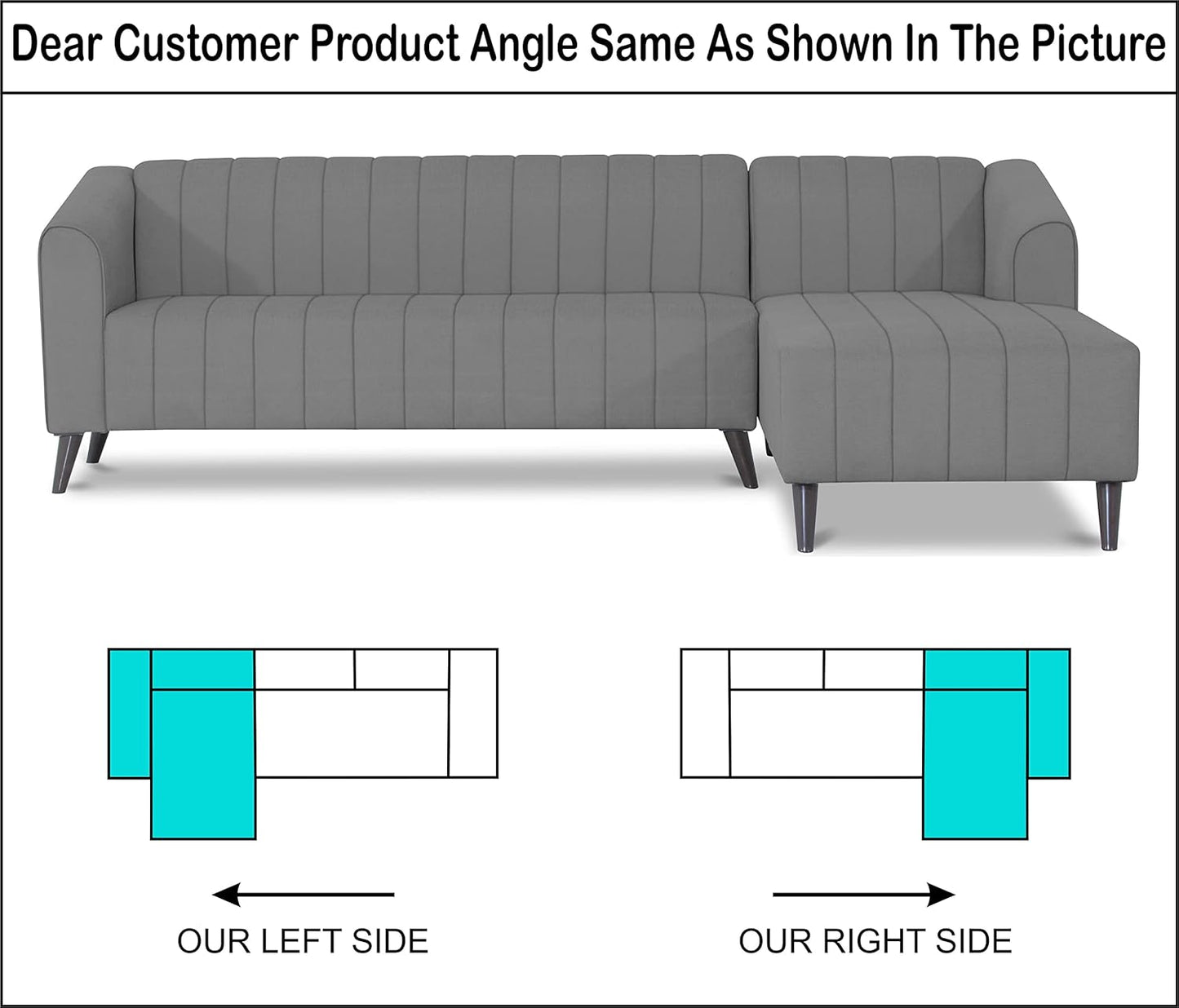 Dear Customer Product Angle Same As Shown In The Picture

OUR LEFT SIDE

OUR RIGHT SIDE